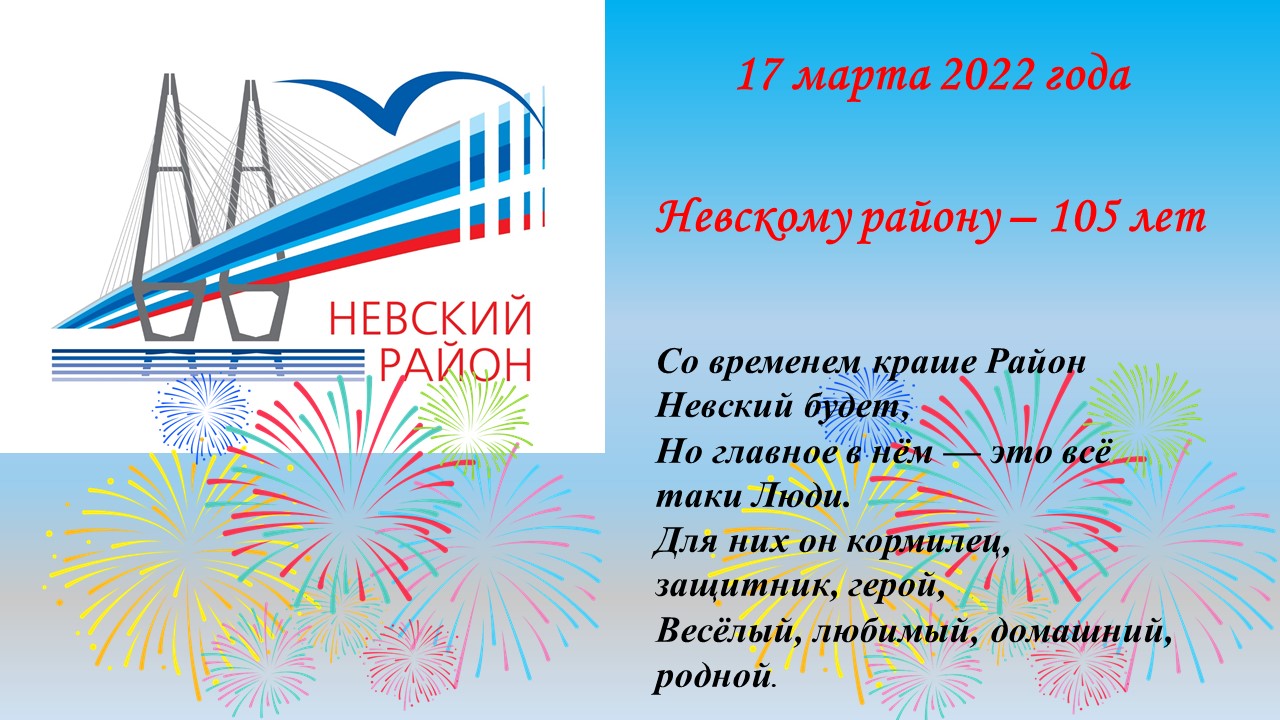 НЕВСКИЙ
РАЙОН

17 марта 2022 года

Невскому району – 105 лет

Со временем краше Район Невский будет,
Но главное в нём — это всё таки Люди.
Для них он кормилец, защитник, герой,
Весёлый, любимый, домашний, родной.